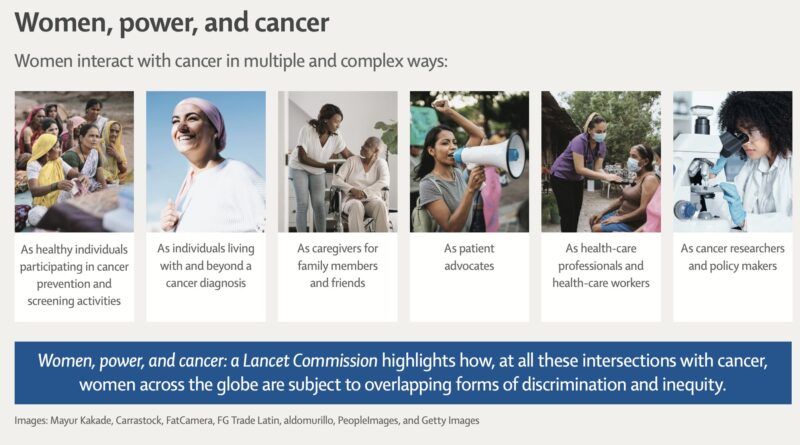 Women, power, and cancer

Women interact with cancer in multiple and complex ways:

As healthy individuals participating in cancer prevention and screening activities

As individuals living with and beyond a cancer diagnosis

As caregivers for family members and friends

As patient advocates

As health-care professionals and health-care workers

As cancer researchers and policy makers

Women, power, and cancer: a Lancet Commission highlights how, at all these intersections with cancer, women across the globe are subject to overlapping forms of discrimination and inequity.

Images: Mayur Kakade, Carrastock, FatCamera, FG Trade Latin, aldomurillo, PeopleImages, and Getty Images